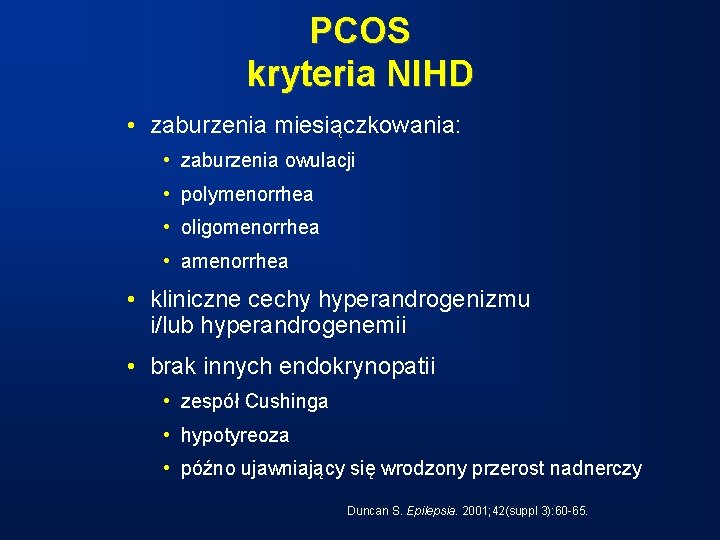 PCOS
kryteria NIHD

• zaburzenia miesiączkowania:
  • zaburzenia owulacji
  • polymenorrhea
  • oligomenorrhea
  • amenorrhea
• kliniczne cechy hyperandrogenizmu i/lub hyperandrogenemii
• brak innych endokrynopatii
  • zespół Cushinga
  • hypotyreoza
  • późno ujawniający się wrodzony przerost nadnerczy

Duncan S. Epilepsia. 2001;42(suppl 3):60-65.